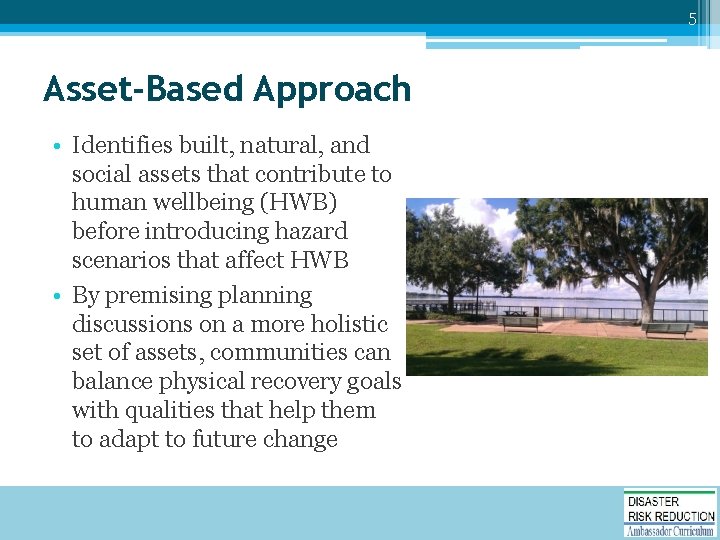 5

Asset-Based Approach

• Identifies built, natural, and social assets that contribute to human wellbeing (HWB) before introducing hazard scenarios that affect HWB
• By premising planning discussions on a more holistic set of assets, communities can balance physical recovery goals with qualities that help them to adapt to future change

DISASTER
RISK REDUCTION
Ambassador Curriculum